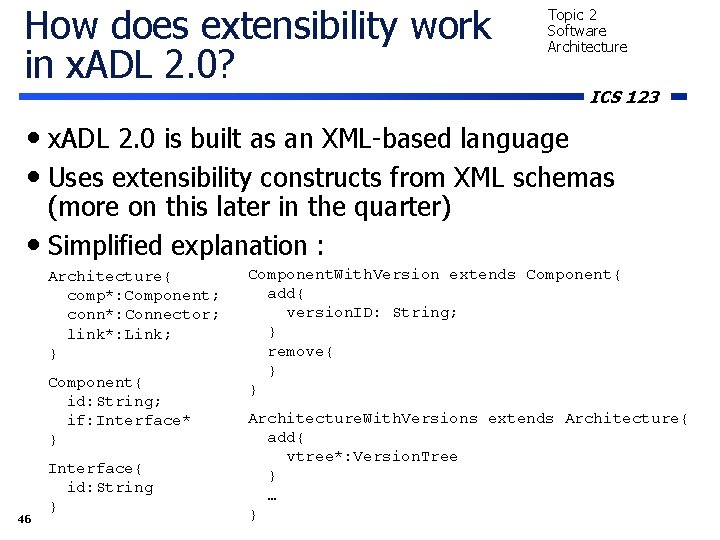 How does extensibility work in xADL 2.0?

Topic 2
Software
Architecture

ICS 123

• xADL 2.0 is built as an XML-based language
• Uses extensibility constructs from XML schemas (more on this later in the quarter)
• Simplified explanation :

Architecture{
  comp*:Component;
  conn*:Connector;
  link*:Link;
}

Component{
  id:String;
  if:Interface*
}

Interface{
  id:String
}

ComponentWithVersion extends Component{
  add{
    versionID: String;
  }
  remove{
  }
}

ArchitectureWithVersions extends Architecture{
  add{
    vtree*:VersionTree
  }
  …
}

46